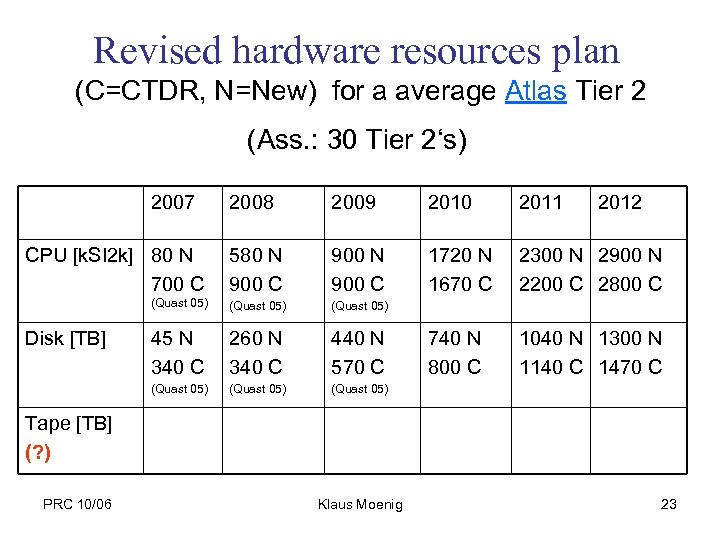 Revised hardware resources plan

(C=CTDR, N=New) for a average Atlas Tier 2

(Ass.: 30 Tier 2's)

| | 2007 | 2008 | 2009 | 2010 | 2011 | 2012 |
|---|---|---|---|---|---|---|
| CPU [kSI2k] | 80 N 700 C (Quast 05) | 580 N 900 C (Quast 05) | 900 N 900 C (Quast 05) | 1720 N 1670 C | 2300 N 2200 C | 2900 N 2800 C |
| Disk [TB] | 45 N 340 C (Quast 05) | 260 N 340 C (Quast 05) | 440 N 570 C (Quast 05) | 740 N 800 C | 1040 N 1140 C | 1300 N 1470 C |
| Tape [TB] (?) | | | | | | |

PRC 10/06 Klaus Moenig 23